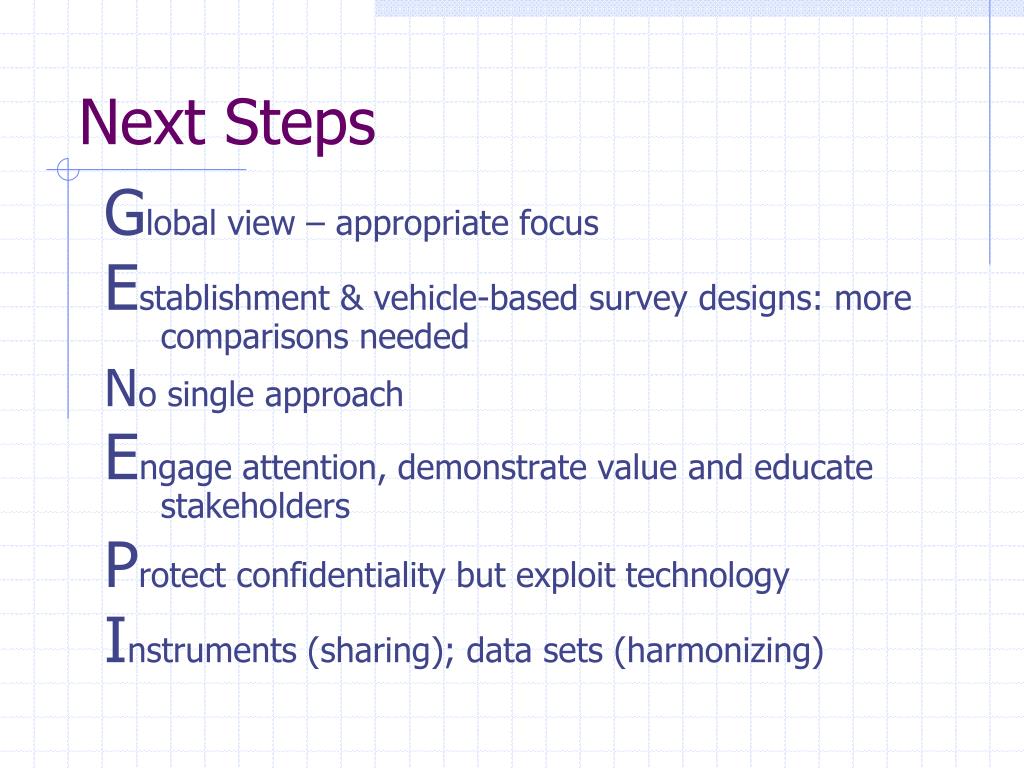 Next Steps

Global view – appropriate focus

Establishment & vehicle-based survey designs: more comparisons needed

No single approach

Engage attention, demonstrate value and educate stakeholders

Protect confidentiality but exploit technology

Instruments (sharing); data sets (harmonizing)